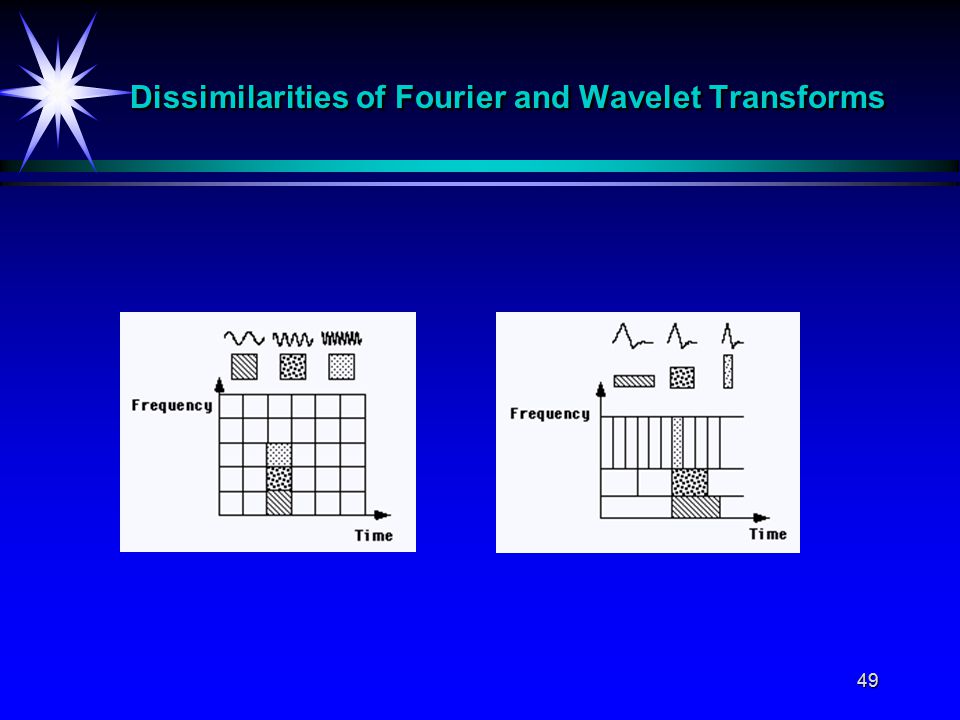 Dissimilarities of Fourier and Wavelet Transforms

Frequency

Time

Frequency

Time

49